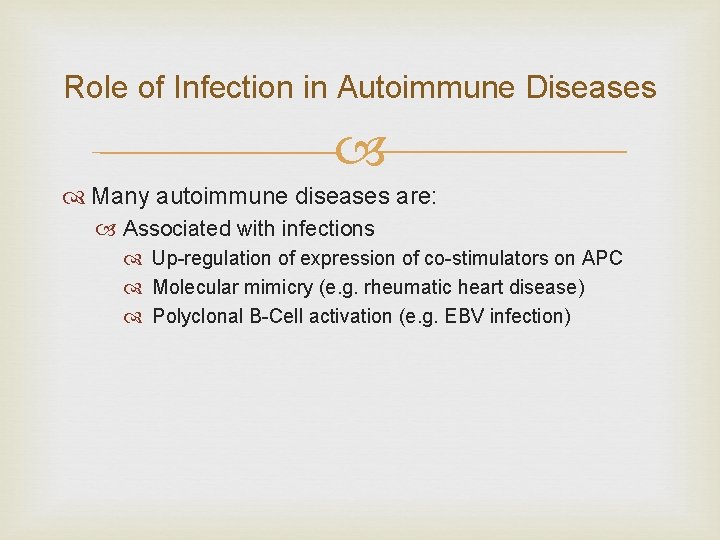 Role of Infection in Autoimmune Diseases

Many autoimmune diseases are:

Associated with infections

Up-regulation of expression of co-stimulators on APC

Molecular mimicry (e.g. rheumatic heart disease)

Polyclonal B-Cell activation (e.g. EBV infection)